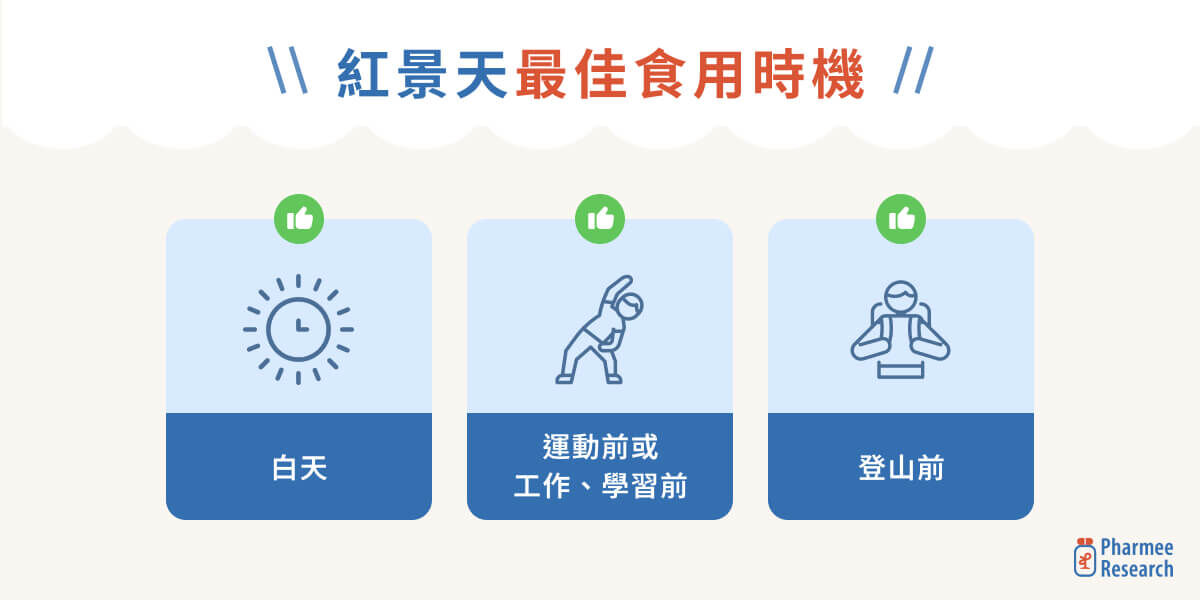 \\ 紅景天最佳食用時機 //

白天

運動前或
工作、學習前

登山前

Pharmee
Research